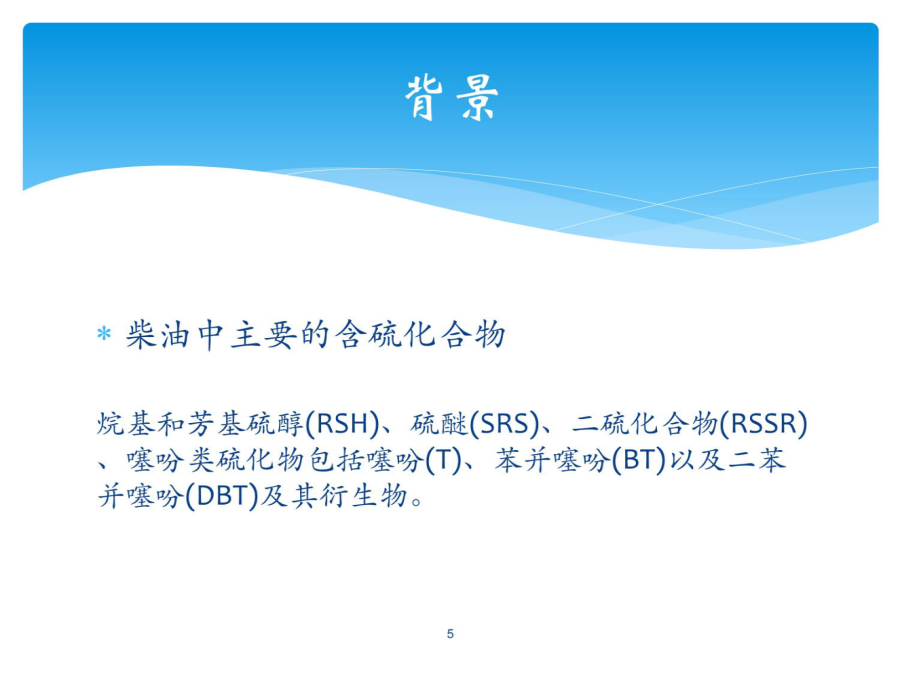 背景

* 柴油中主要的含硫化合物

烷基和芳基硫醇(RSH)、硫醚(SRS)、二硫化合物(RSSR)、噻吩类硫化物包括噻吩(T)、苯并噻吩(BT)以及二苯并噻吩(DBT)及其衍生物。

5